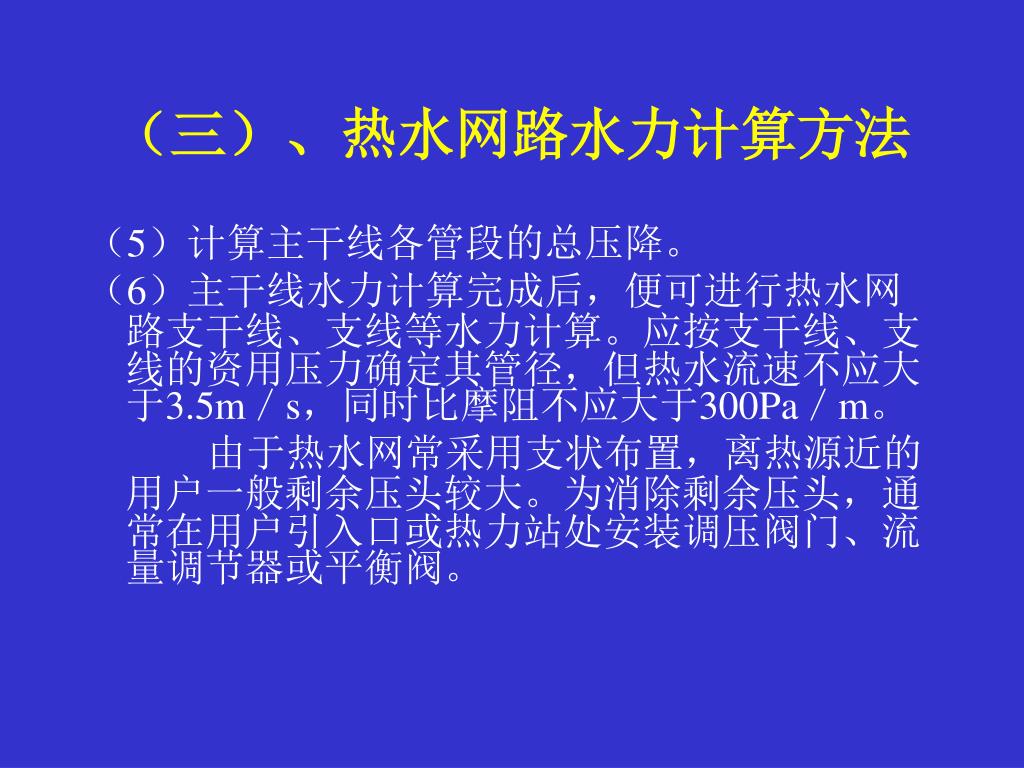 （三）、热水网路水力计算方法

（5）计算主干线各管段的总压降。

（6）主干线水力计算完成后，便可进行热水网路支干线、支线等水力计算。应按支干线、支线的资用压力确定其管径，但热水流速不应大于3.5m／s，同时比摩阻不应大于300Pa／m。

由于热水网常采用支状布置，离热源近的用户一般剩余压头较大。为消除剩余压头，通常在用户引入口或热力站处安装调压阀门、流量调节器或平衡阀。